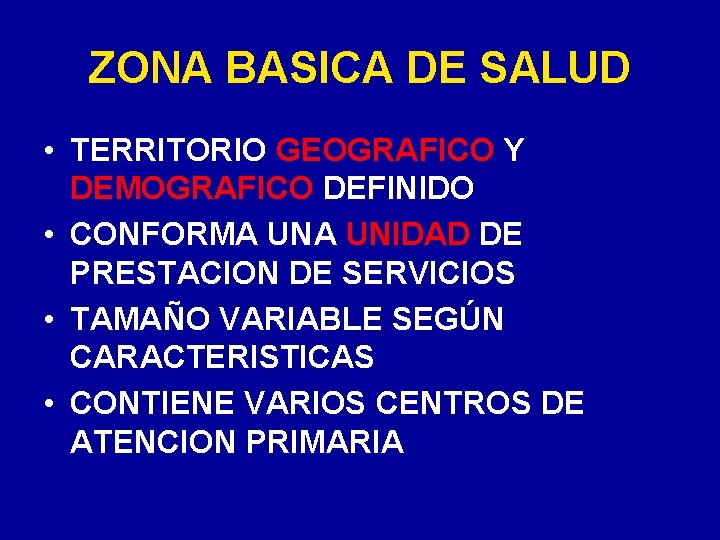 ZONA BASICA DE SALUD

• TERRITORIO GEOGRAFICO Y DEMOGRAFICO DEFINIDO
• CONFORMA UNA UNIDAD DE PRESTACION DE SERVICIOS
• TAMAÑO VARIABLE SEGÚN CARACTERISTICAS
• CONTIENE VARIOS CENTROS DE ATENCION PRIMARIA